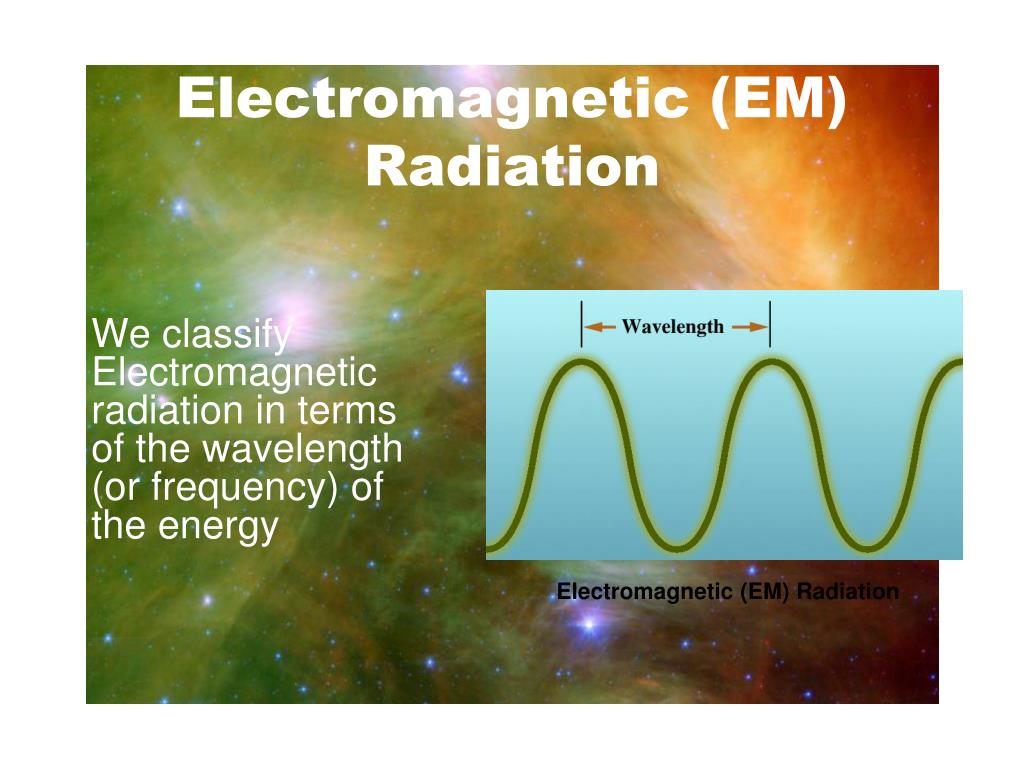 Electromagnetic (EM) Radiation

We classify Electromagnetic radiation in terms of the wavelength (or frequency) of the energy

Wavelength

Electromagnetic (EM) Radiation